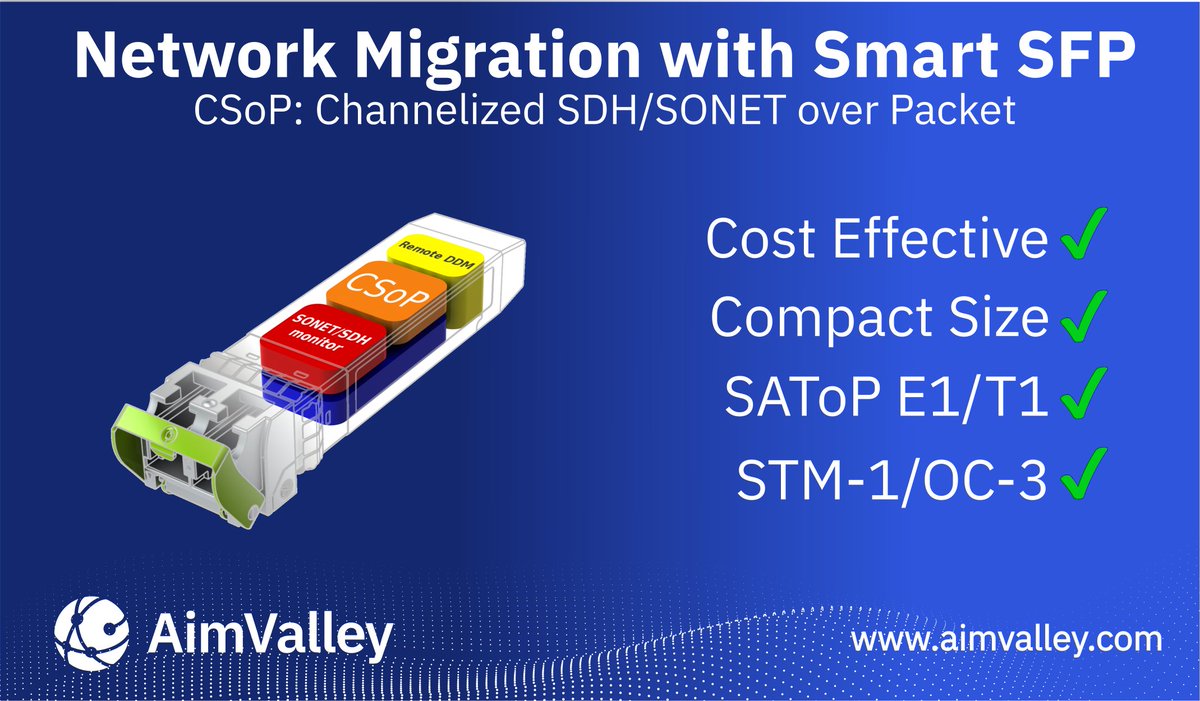 Network Migration with Smart SFP
CSoP: Channelized SDH/SONET over Packet

Remote DDM
CSoP
SONET/SDH monitor

Cost Effective ✓
Compact Size ✓
SAToP E1/T1 ✓
STM-1/OC-3 ✓

AimValley
www.aimvalley.com